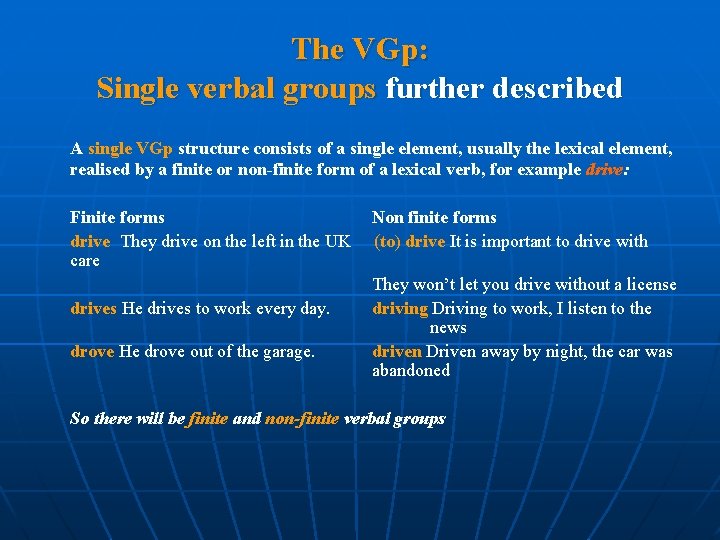 The VGp:
Single verbal groups further described

A single VGp structure consists of a single element, usually the lexical element, realised by a finite or non-finite form of a lexical verb, for example drive:

Finite forms

drive They drive on the left in the UK

drives He drives to work every day.

drove He drove out of the garage.

Non finite forms

(to) drive It is important to drive with care

They won't let you drive without a license

driving Driving to work, I listen to the news

driven Driven away by night, the car was abandoned

So there will be finite and non-finite verbal groups